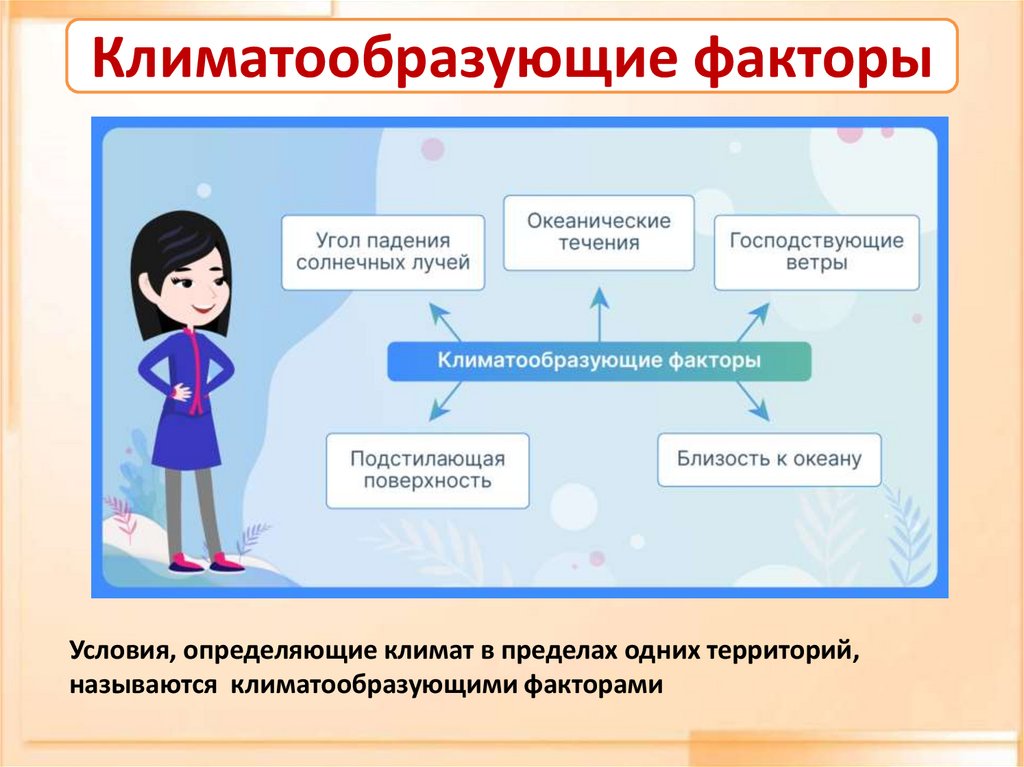 Климатообразующие факторы

Угол падения солнечных лучей

Океанические течения

Господствующие ветры

Климатообразующие факторы

Подстилающая поверхность

Близость к океану

Условия, определяющие климат в пределах одних территорий, называются климатообразующими факторами